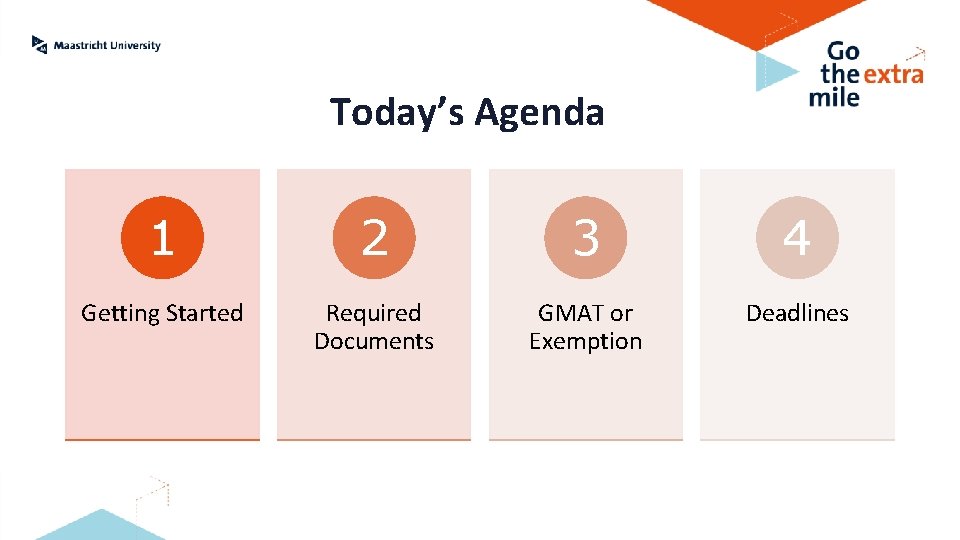 Maastricht University

Go the extra mile

Today's Agenda

1
Getting Started

2
Required Documents

3
GMAT or Exemption

4
Deadlines